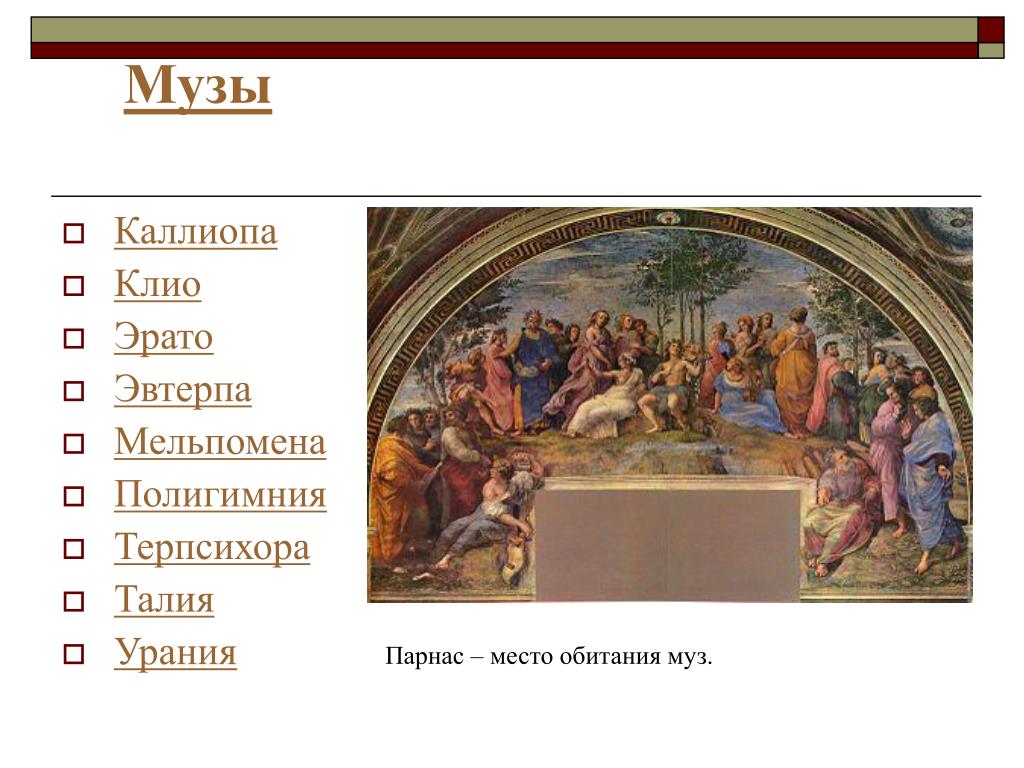 Музы

Каллиопа
Клио
Эрато
Эвтерпа
Мельпомена
Полигимния
Терпсихора
Талия
Урания

Парнас – место обитания муз.